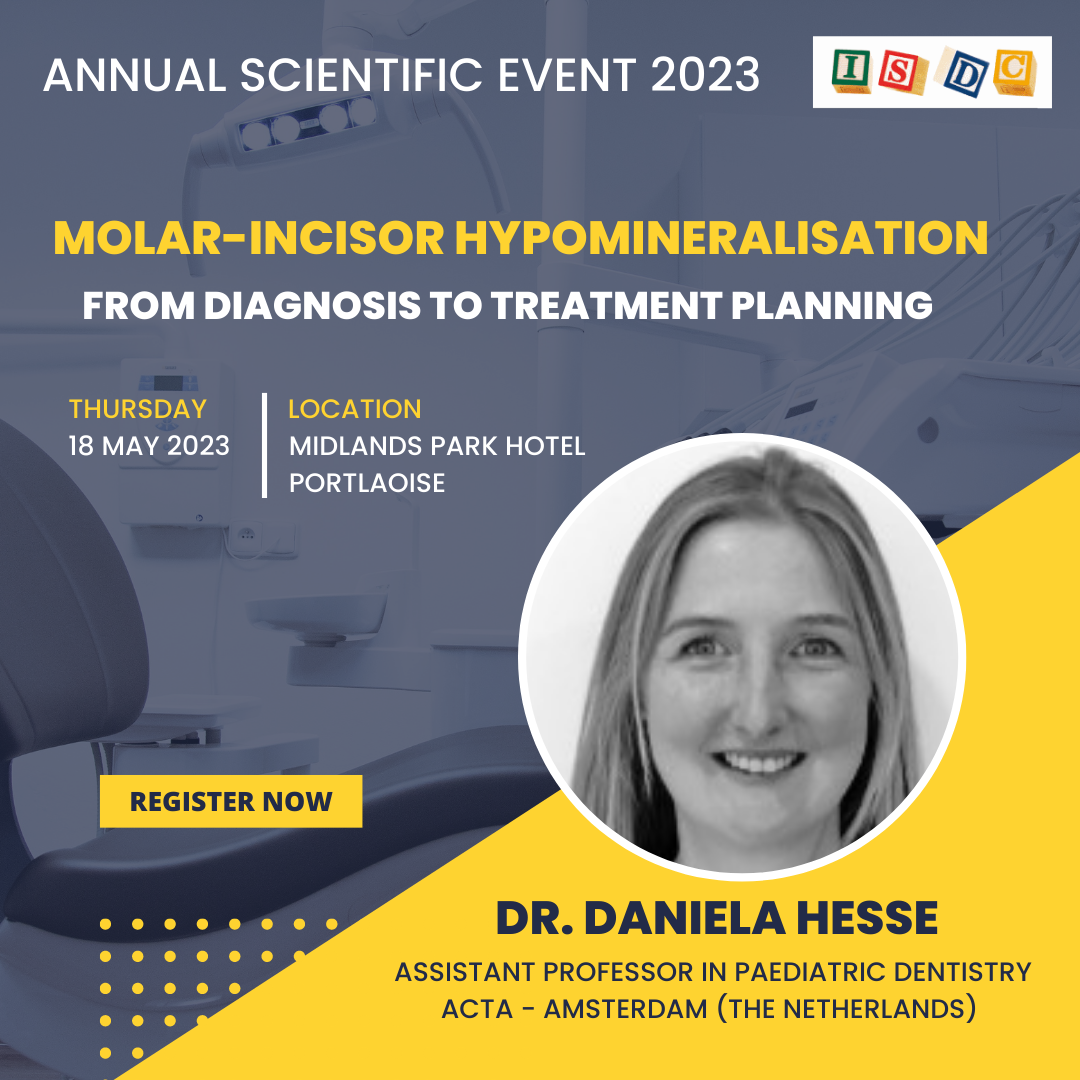 ANNUAL SCIENTIFIC EVENT 2023

I S D C

MOLAR-INCISOR HYPOMINERALISATION

FROM DIAGNOSIS TO TREATMENT PLANNING

THURSDAY
18 MAY 2023

LOCATION
MIDLANDS PARK HOTEL
PORTLAOISE

REGISTER NOW

DR. DANIELA HESSE

ASSISTANT PROFESSOR IN PAEDIATRIC DENTISTRY
ACTA - AMSTERDAM (THE NETHERLANDS)